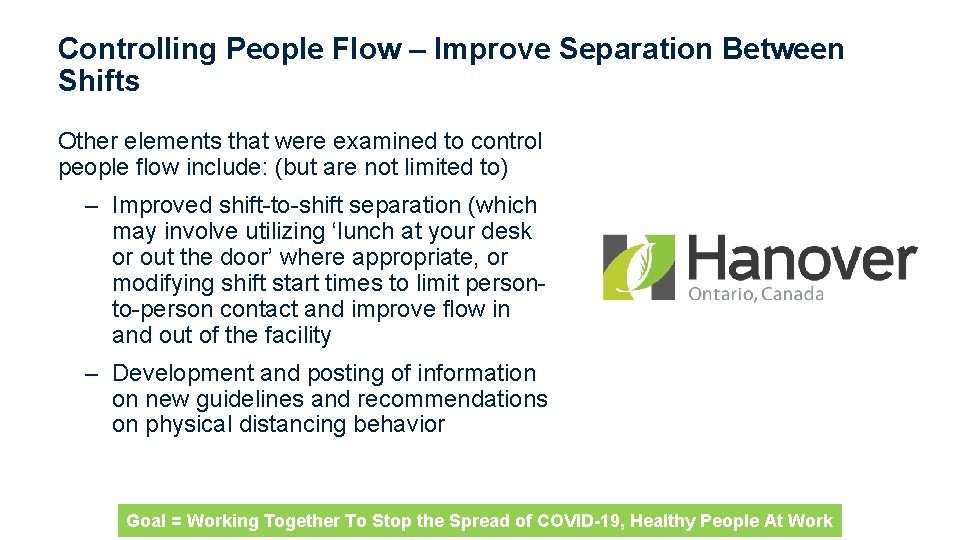 Controlling People Flow – Improve Separation Between Shifts

Other elements that were examined to control people flow include: (but are not limited to)

– Improved shift-to-shift separation (which may involve utilizing ‘lunch at your desk or out the door’ where appropriate, or modifying shift start times to limit person-to-person contact and improve flow in and out of the facility

– Development and posting of information on new guidelines and recommendations on physical distancing behavior

Hanover
Ontario, Canada

Goal = Working Together To Stop the Spread of COVID-19, Healthy People At Work